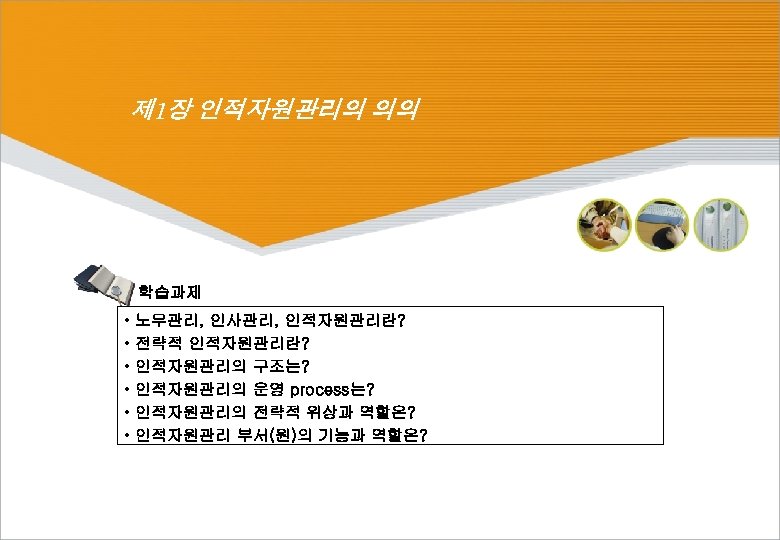 제1장 인적자원관리의 의의

학습과제

• 노무관리, 인사관리, 인적자원관리란?
• 전략적 인적자원관리란?
• 인적자원관리의 구조는?
• 인적자원관리의 운영 process는?
• 인적자원관리의 전략적 위상과 역할은?
• 인적자원관리 부서(원)의 기능과 역할은?